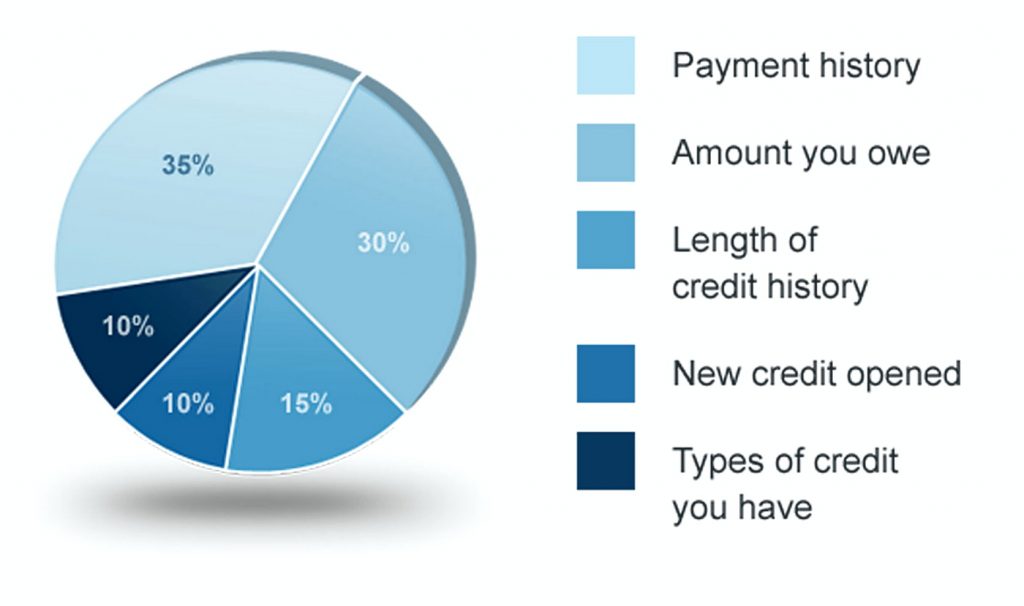 35%

30%

10%

10%

15%

Payment history

Amount you owe

Length of credit history

New credit opened

Types of credit you have